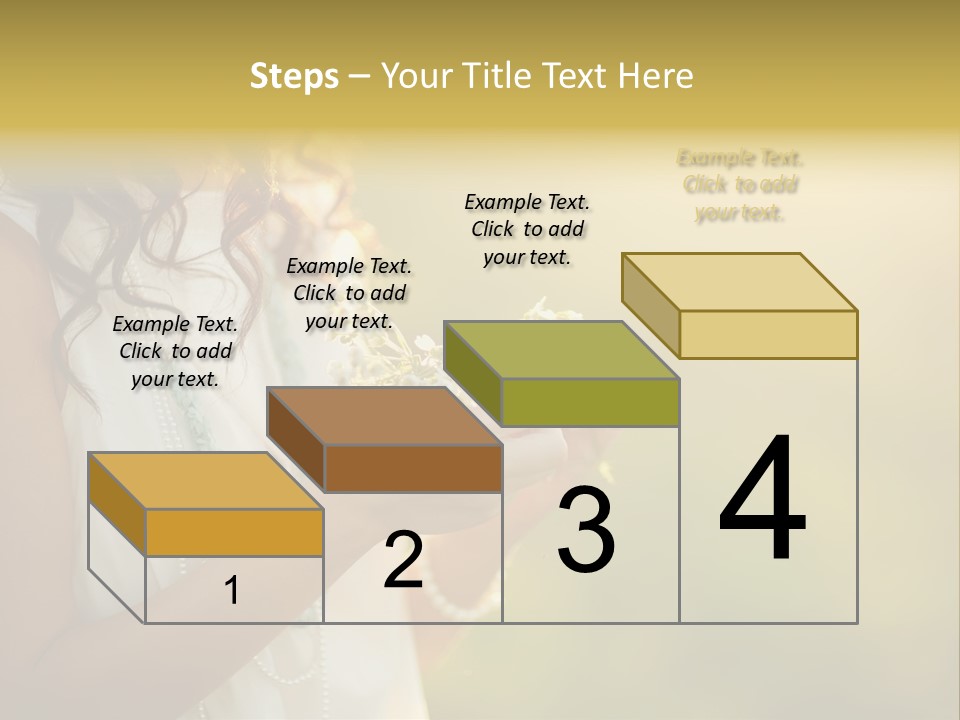 Steps – Your Title Text Here

Example Text. Click to add your text.

Example Text. Click to add your text.

Example Text. Click to add your text.

Example Text. Click to add your text.

1

2

3

4